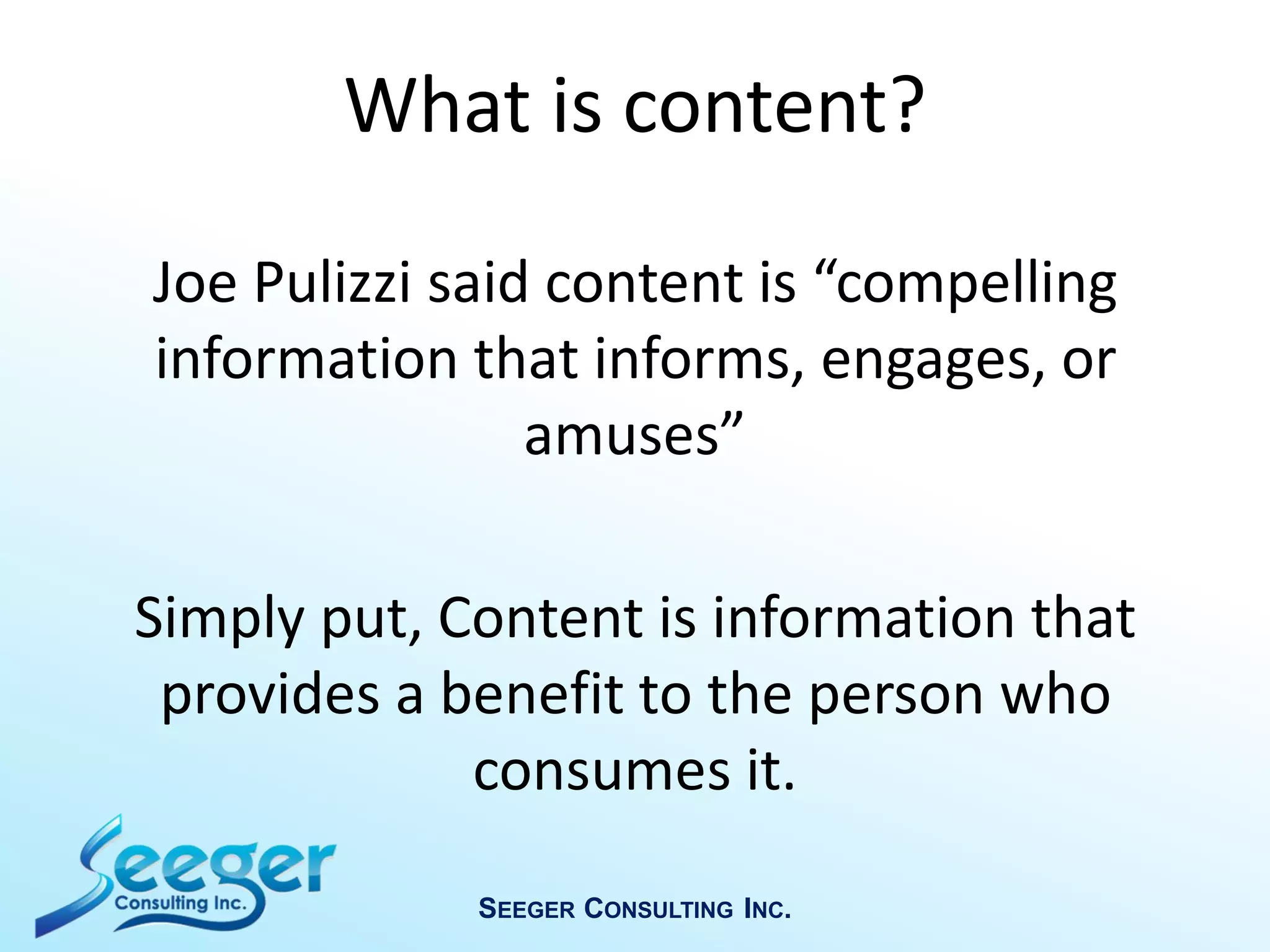 What is content?

Joe Pulizzi said content is “compelling information that informs, engages, or amuses”

Simply put, Content is information that provides a benefit to the person who consumes it.

Seeger
Consulting Inc.

SEEGER CONSULTING INC.